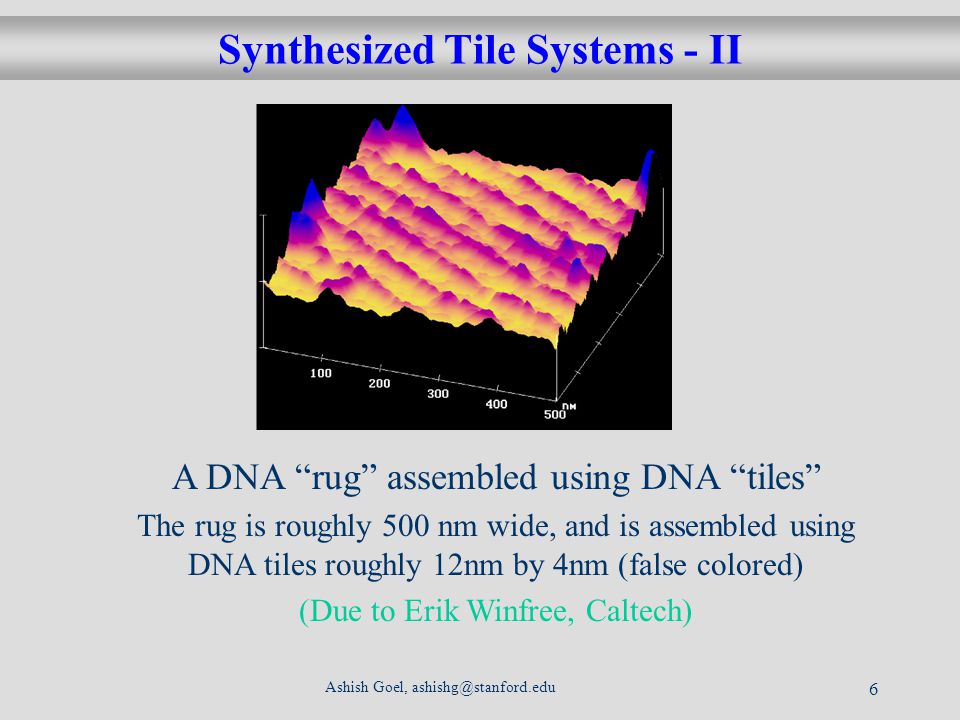 Synthesized Tile Systems - II

100
200
300
400
500 nm

A DNA “rug” assembled using DNA “tiles”

The rug is roughly 500 nm wide, and is assembled using DNA tiles roughly 12nm by 4nm (false colored)

(Due to Erik Winfree, Caltech)

Ashish Goel, ashishg@stanford.edu

6